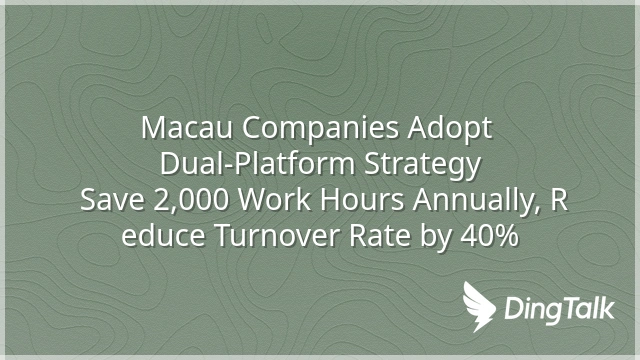 Macau Companies Adopt Dual-Platform Strategy Save 2,000 Work Hours Annually, R educe Turnover Rate by 40%

DingTalk